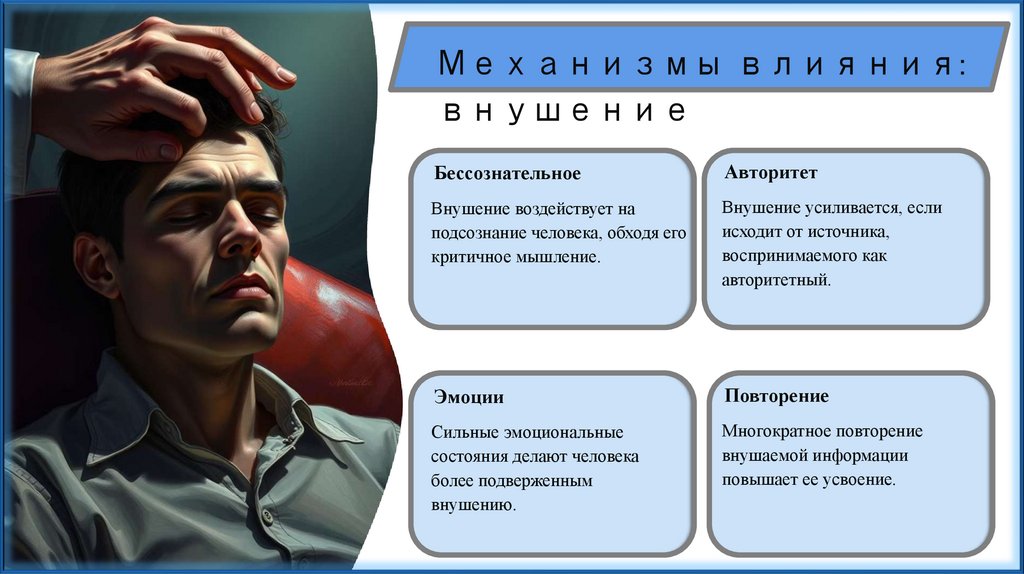 Механизмы влияния: внушение

Бессознательное

Внушение воздействует на подсознание человека, обходя его критичное мышление.

Авторитет

Внушение усиливается, если исходит от источника, воспринимаемого как авторитетный.

Эмоции

Сильные эмоциональные состояния делают человека более подверженным внушению.

Повторение

Многократное повторение внушаемой информации повышает ее усвоение.